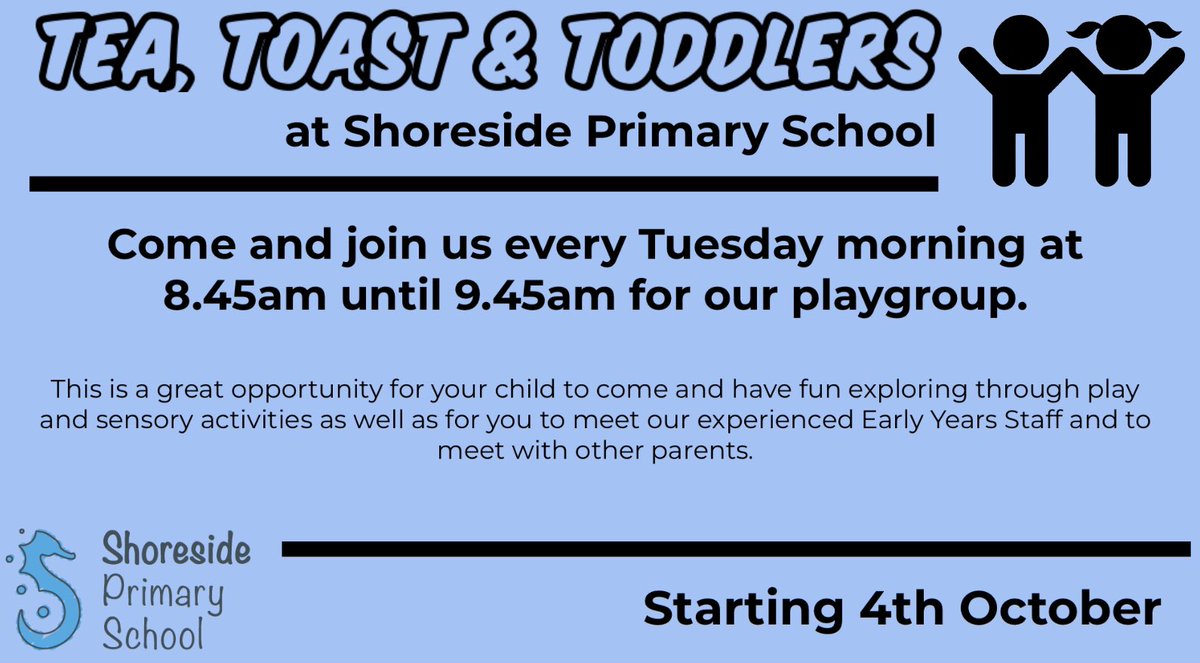 TEA, TOAST & TODDLERS
at Shoreside Primary School

Come and join us every Tuesday morning at 8.45am until 9.45am for our playgroup.

This is a great opportunity for your child to come and have fun exploring through play and sensory activities as well as for you to meet our experienced Early Years Staff and to meet with other parents.

Shoreside Primary School

Starting 4th October